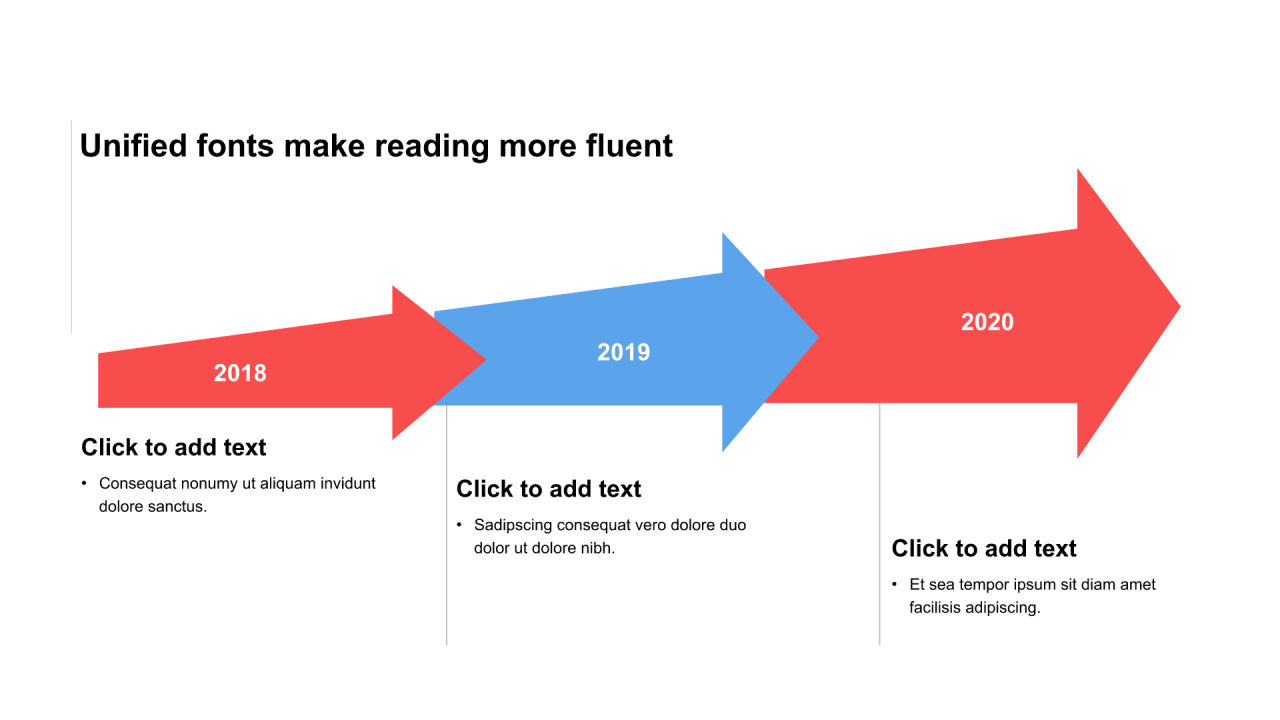 Unified fonts make reading more fluent

2018

2019

2020

Click to add text

• Consequat nonumy ut aliquam invidunt dolore sanctus.

Click to add text

• Sadipscing consequat vero dolore duo dolor ut dolore nibh.

Click to add text

• Et sea tempor ipsum sit diam amet facilisis adipiscing.